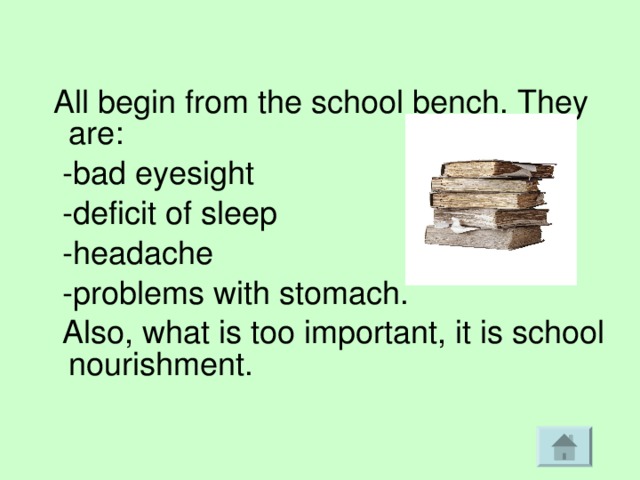 All begin from the school bench. They are:

-bad eyesight

-deficit of sleep

-headache

-problems with stomach.

Also, what is too important, it is school nourishment.